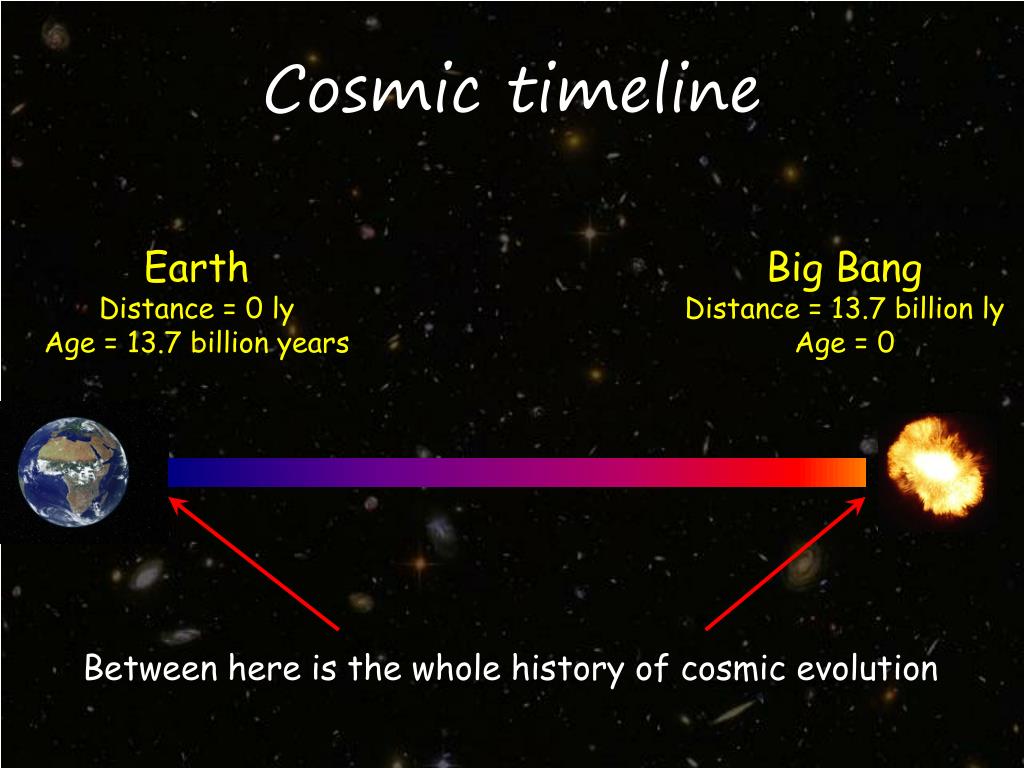 Cosmic timeline

Earth
Distance = 0 ly
Age = 13.7 billion years

Big Bang
Distance = 13.7 billion ly
Age = 0

Between here is the whole history of cosmic evolution